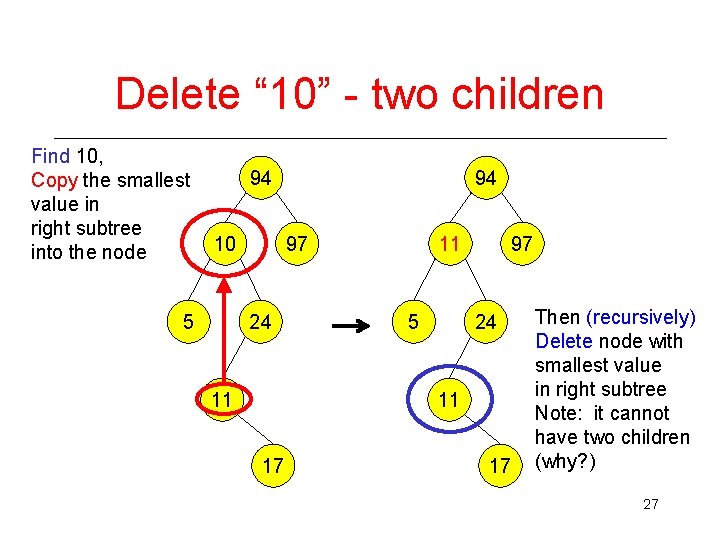 Delete “10” - two children

Find 10,
Copy the smallest value in right subtree into the node

94
10
97
5
24
11
17

94
11
97
5
24
11
17

Then (recursively) Delete node with smallest value in right subtree Note: it cannot have two children (why?)

27